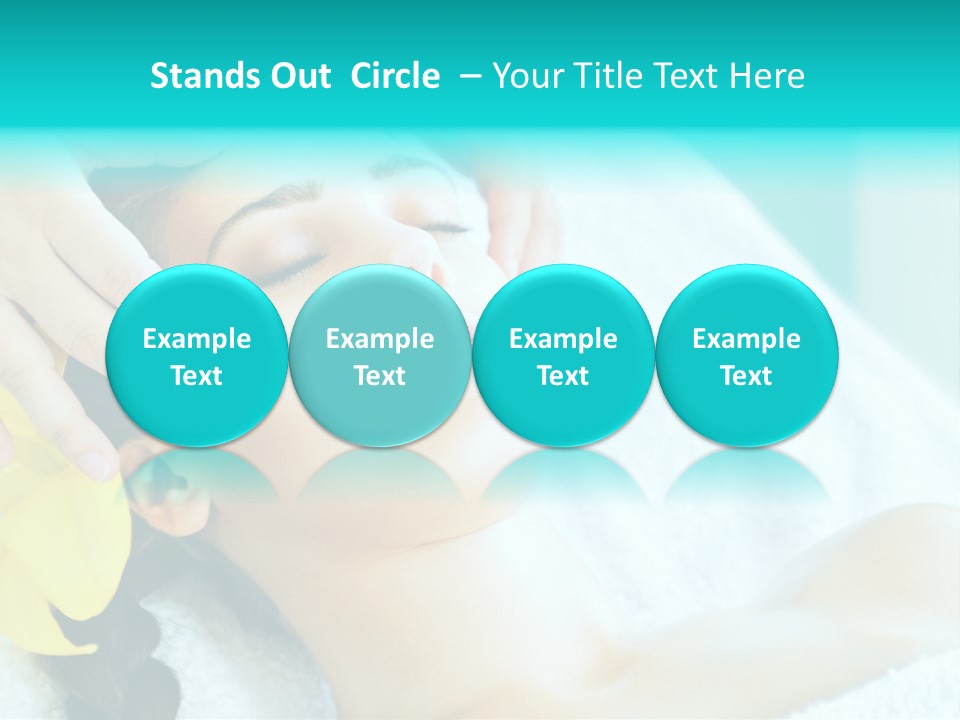 Stands Out Circle – Your Title Text Here

Example Text

Example Text

Example Text

Example Text